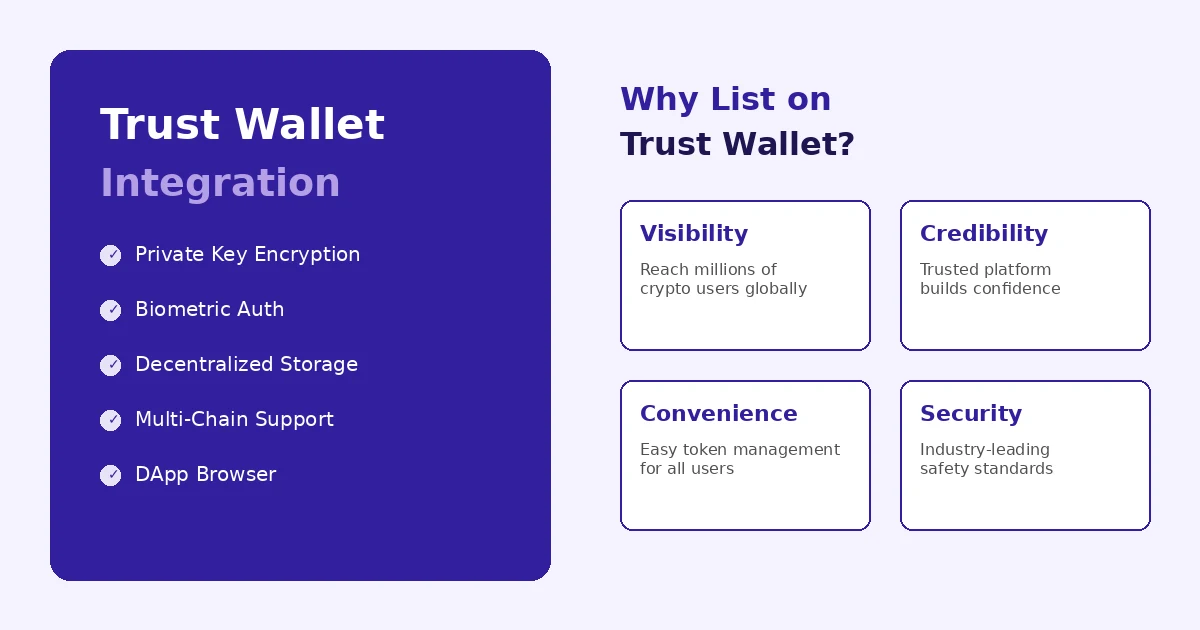 Trust Wallet
Integration

✓ Private Key Encryption
✓ Biometric Auth
✓ Decentralized Storage
✓ Multi-Chain Support
✓ DApp Browser

Why List on
Trust Wallet?

Visibility
Reach millions of crypto users globally

Credibility
Trusted platform builds confidence

Convenience
Easy token management for all users

Security
Industry-leading safety standards